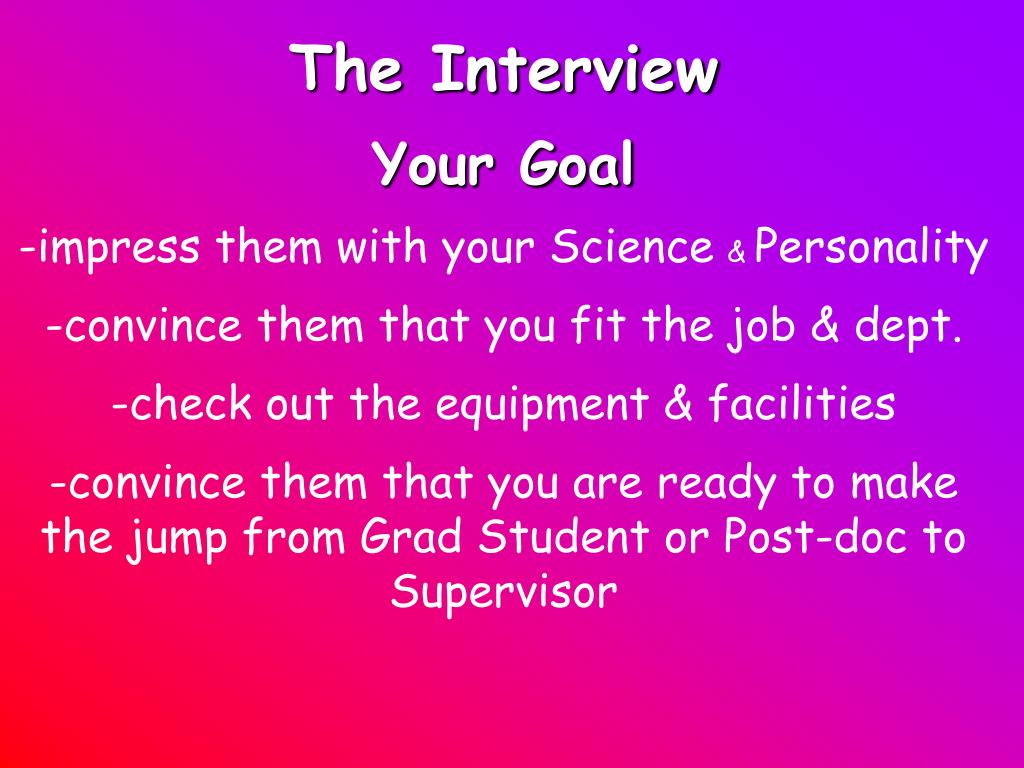 The Interview

Your Goal

-impress them with your Science & Personality

-convince them that you fit the job & dept.

-check out the equipment & facilities

-convince them that you are ready to make the jump from Grad Student or Post-doc to Supervisor